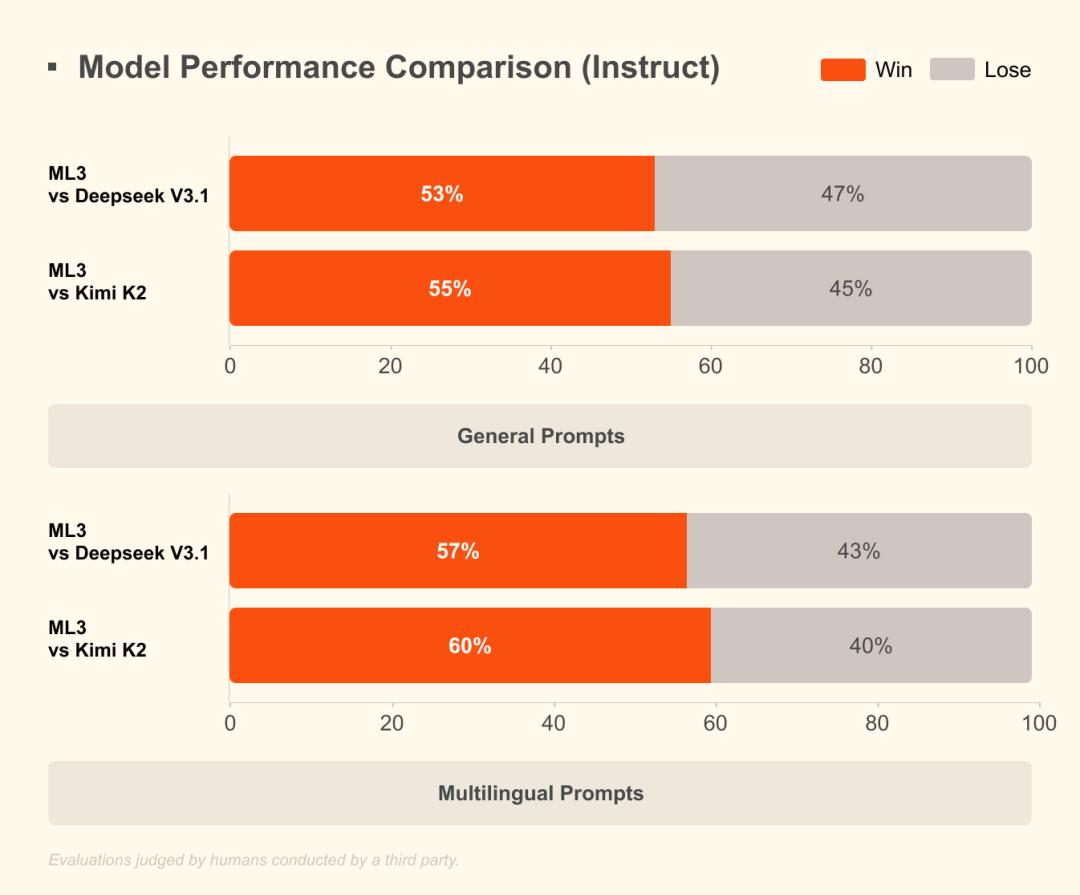 ▪ Model Performance Comparison (Instruct)

Win Lose

ML3
vs Deepseek V3.1
53%
47%

ML3
vs Kimi K2
55%
45%

0 20 40 60 80 100

General Prompts

ML3
vs Deepseek V3.1
57%
43%

ML3
vs Kimi K2
60%
40%

0 20 40 60 80 100

Multilingual Prompts

Evaluations judged by humans conducted by a third party.